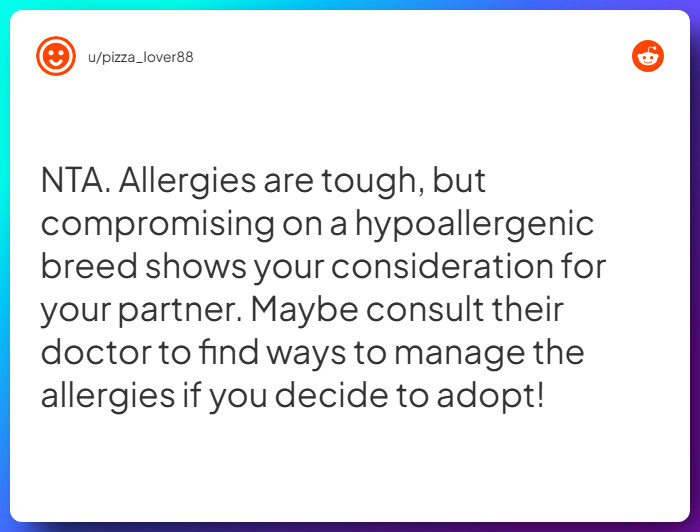 u/pizza_lover88

NTA. Allergies are tough, but compromising on a hypoallergenic breed shows your consideration for your partner. Maybe consult their doctor to find ways to manage the allergies if you decide to adopt!